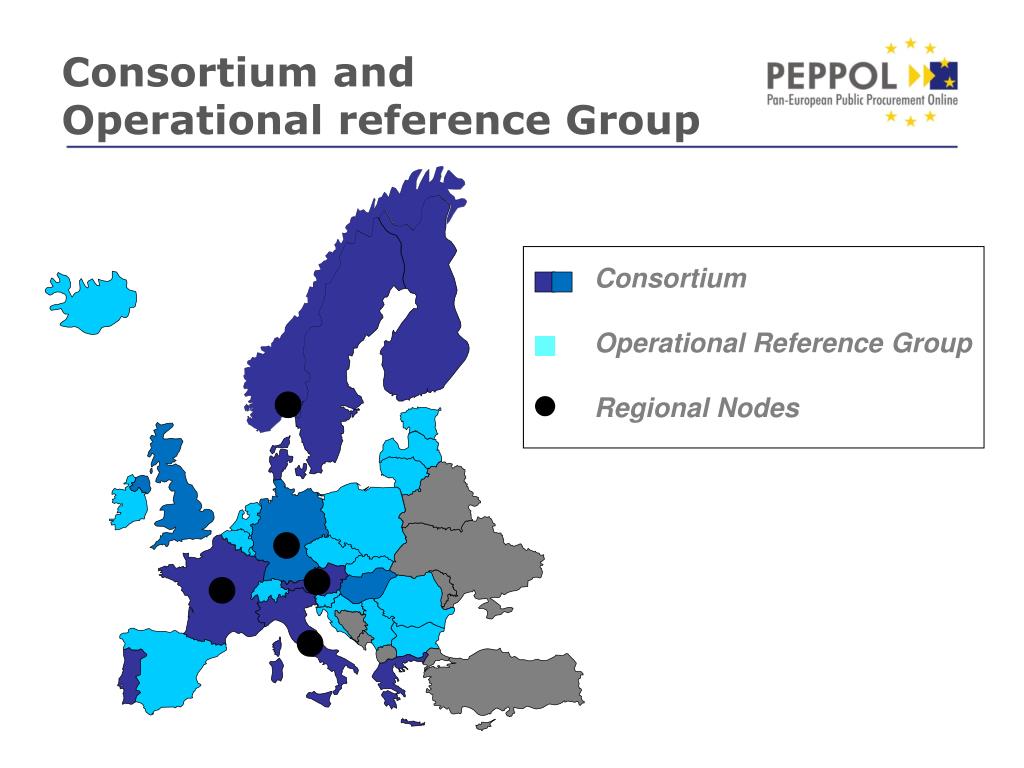 Consortium and Operational reference Group

PEPPOL
Pan-European Public Procurement Online

Consortium

Operational Reference Group

Regional Nodes